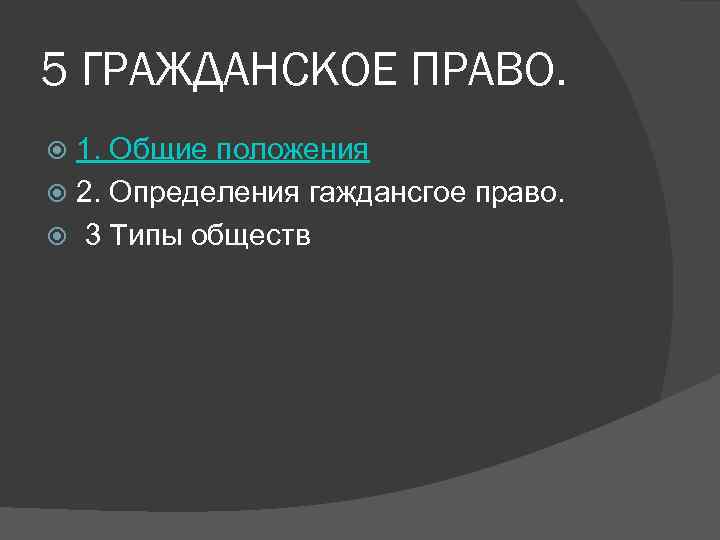 5 ГРАЖДАНСКОЕ ПРАВО.

1. Общие положения
2. Определения гаждансгое право.
3 Типы обществ